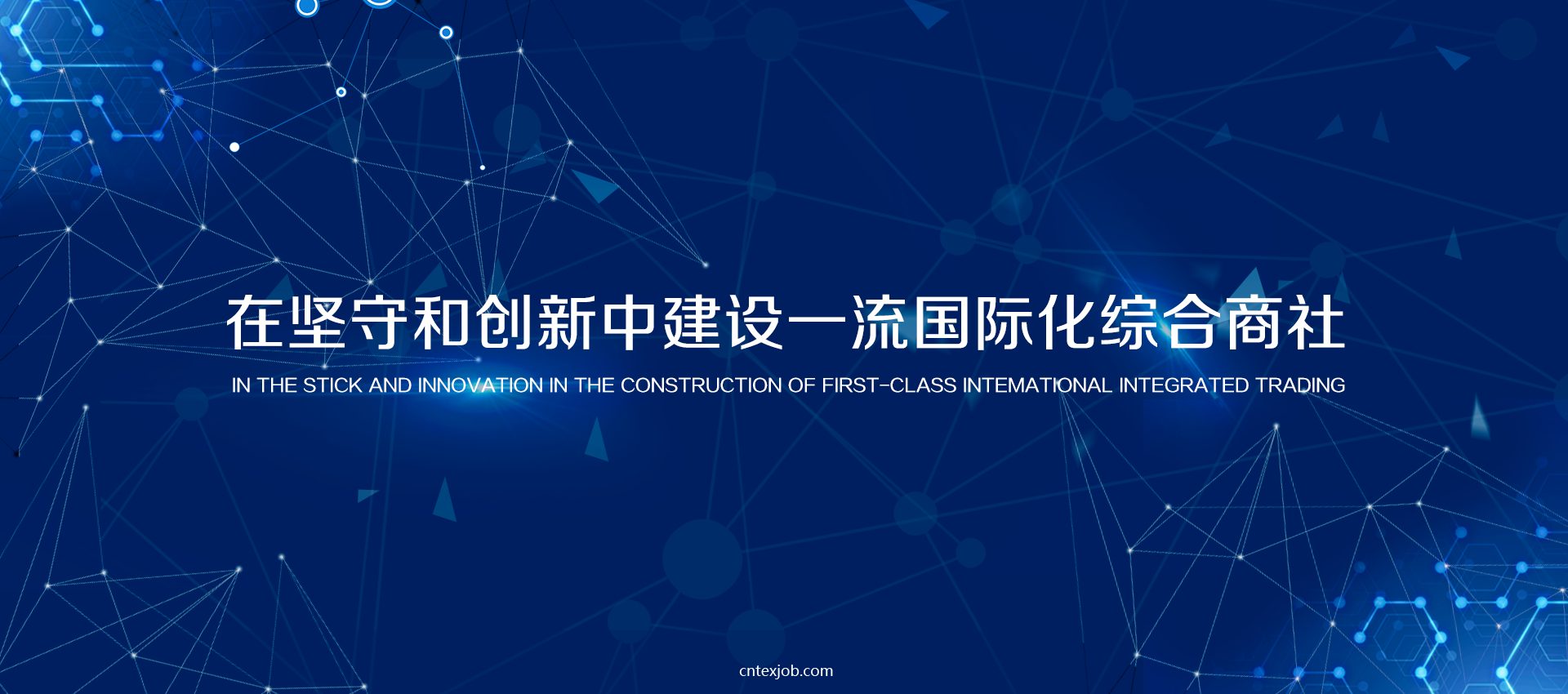 在坚守和创新中建设一流国际化综合商社

IN THE STICK AND INNOVATION IN THE CONSTRUCTION OF FIRST-CLASS INTEMATIONAL INTEGRATED TRADING

cntexjob.com